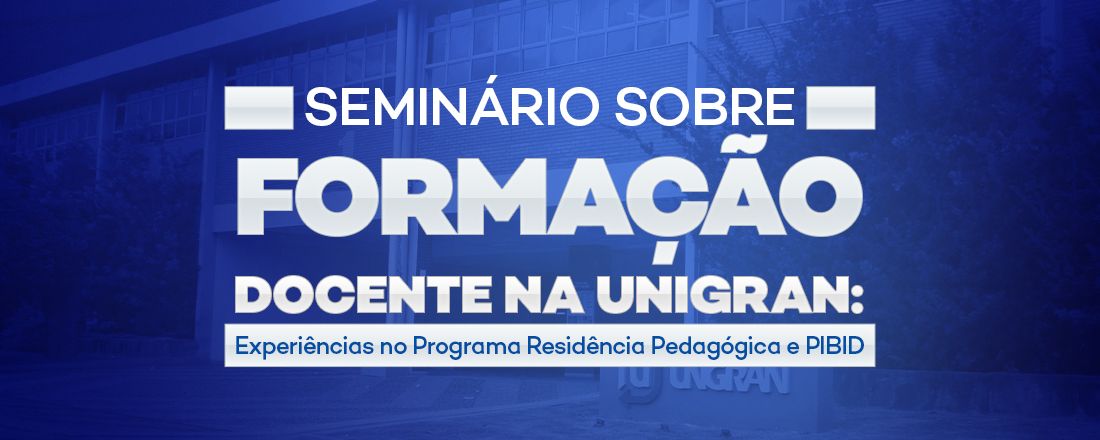 SEMINÁRIO SOBRE
FORMAÇÃO
DOCENTE NA UNIGRAN:
Experiências no Programa Residência Pedagógica e PIBID

UNIGRAN